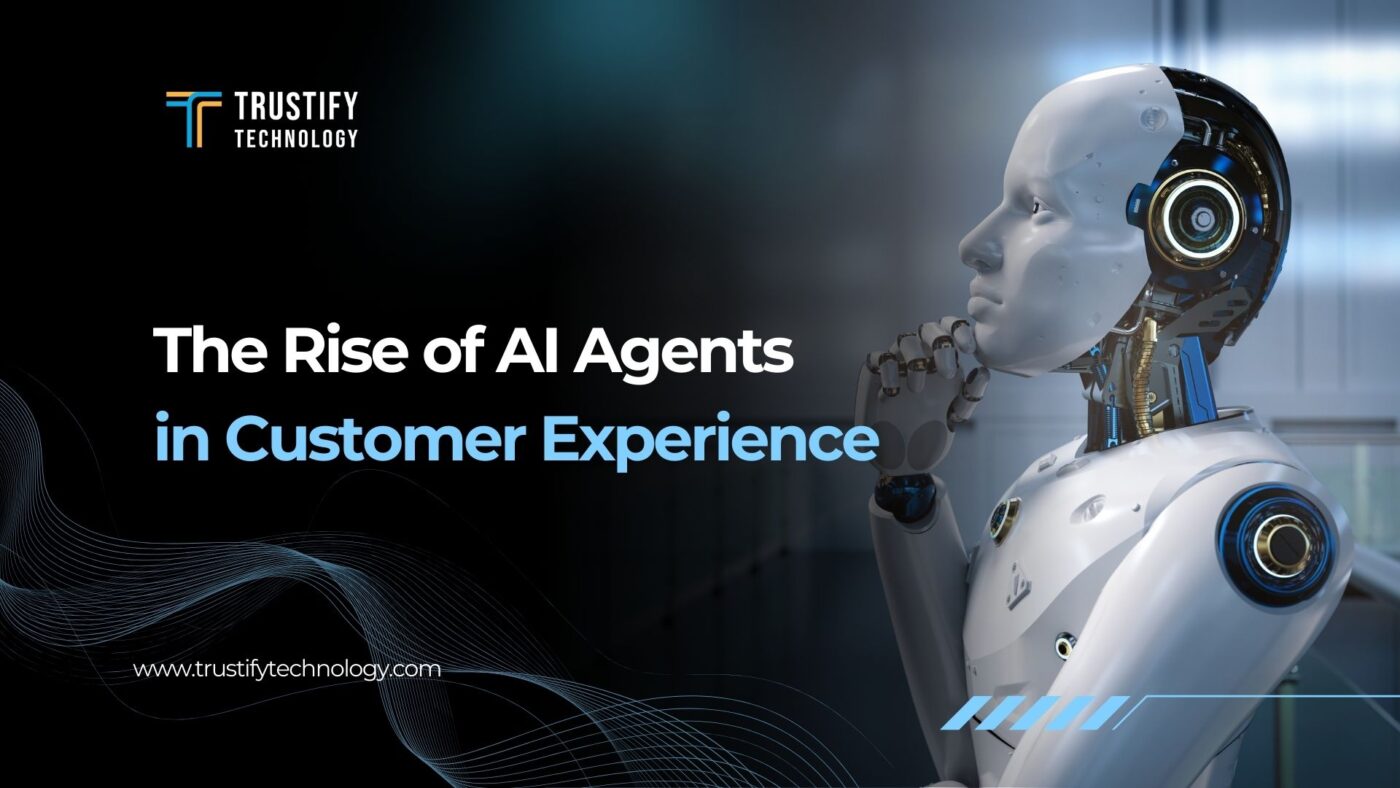 TRUSTIFY
TECHNOLOGY

The Rise of AI Agents
in Customer Experience

www.trustifytechnology.com